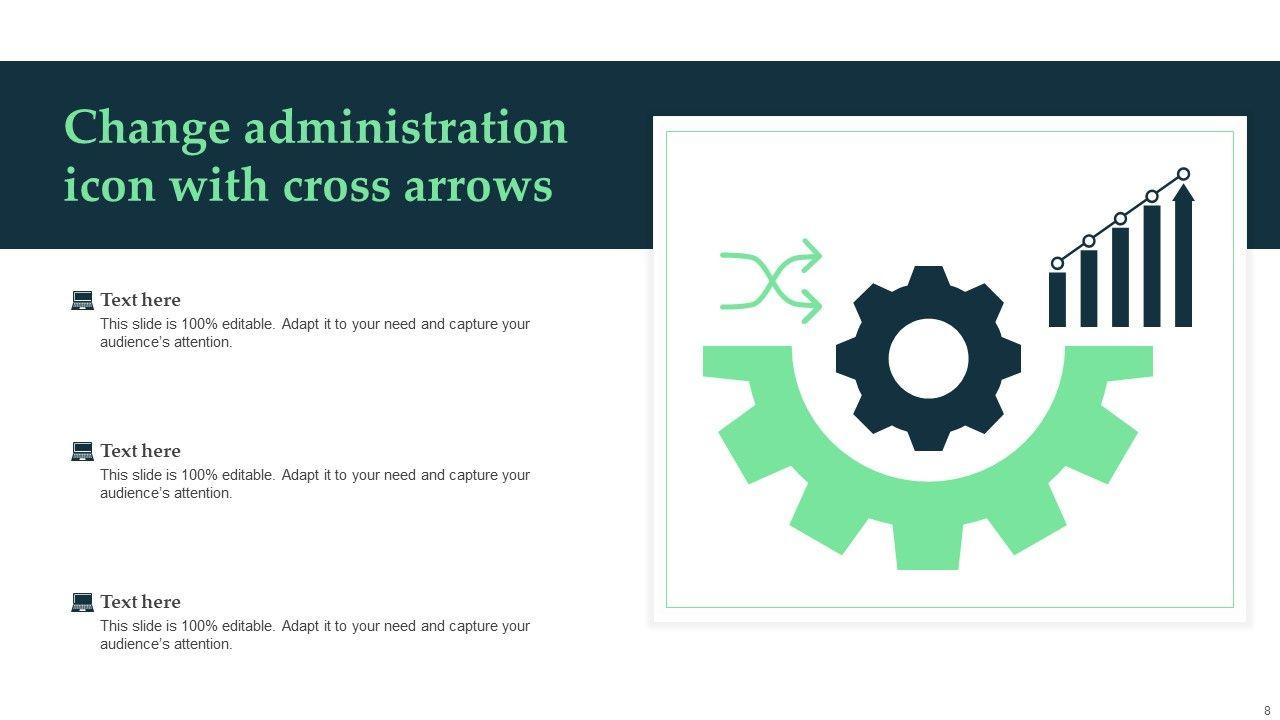 Change administration icon with cross arrows

Text here
This slide is 100% editable. Adapt it to your need and capture your audience's attention.

Text here
This slide is 100% editable. Adapt it to your need and capture your audience's attention.

Text here
This slide is 100% editable. Adapt it to your need and capture your audience's attention.

8